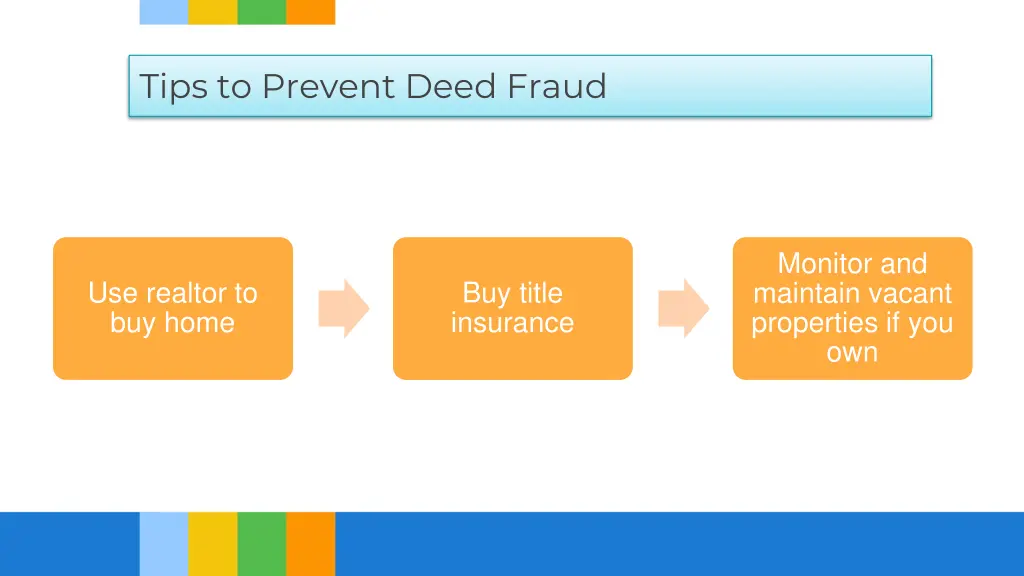 Tips to Prevent Deed Fraud

Use realtor to buy home

Buy title insurance

Monitor and maintain vacant properties if you own